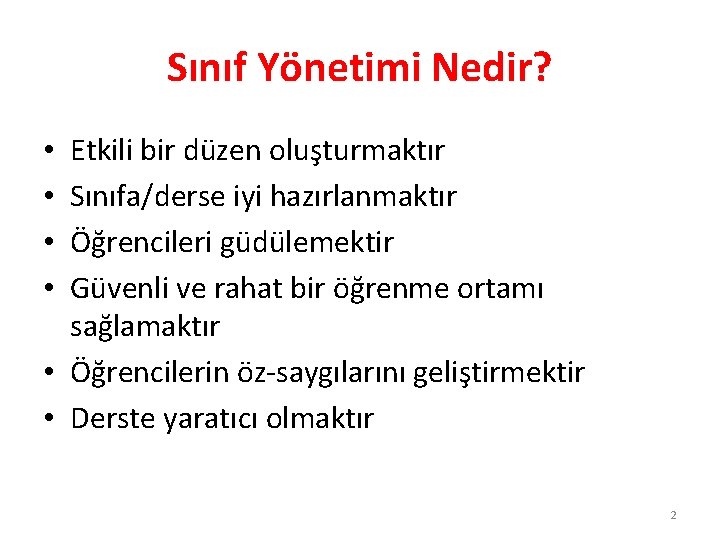 Sınıf Yönetimi Nedir?

• Etkili bir düzen oluşturmaktır
• Sınıfa/derse iyi hazırlanmaktır
• Öğrencileri güdülemektir
• Güvenli ve rahat bir öğrenme ortamı sağlamaktır
• Öğrencilerin öz-saygılarını geliştirmektir
• Derste yaratıcı olmaktır

2